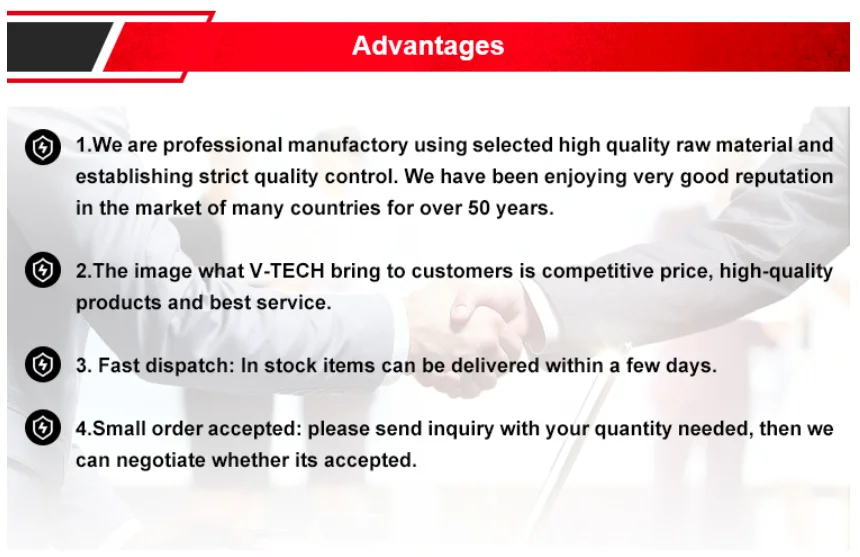 Advantages

1.We are professional manufactory using selected high quality raw material and establishing strict quality control. We have been enjoying very good reputation in the market of many countries for over 50 years.

2.The image what V-TECH bring to customers is competitive price, high-quality products and best service.

3. Fast dispatch: In stock items can be delivered within a few days.

4.Small order accepted: please send inquiry with your quantity needed, then we can negotiate whether its accepted.